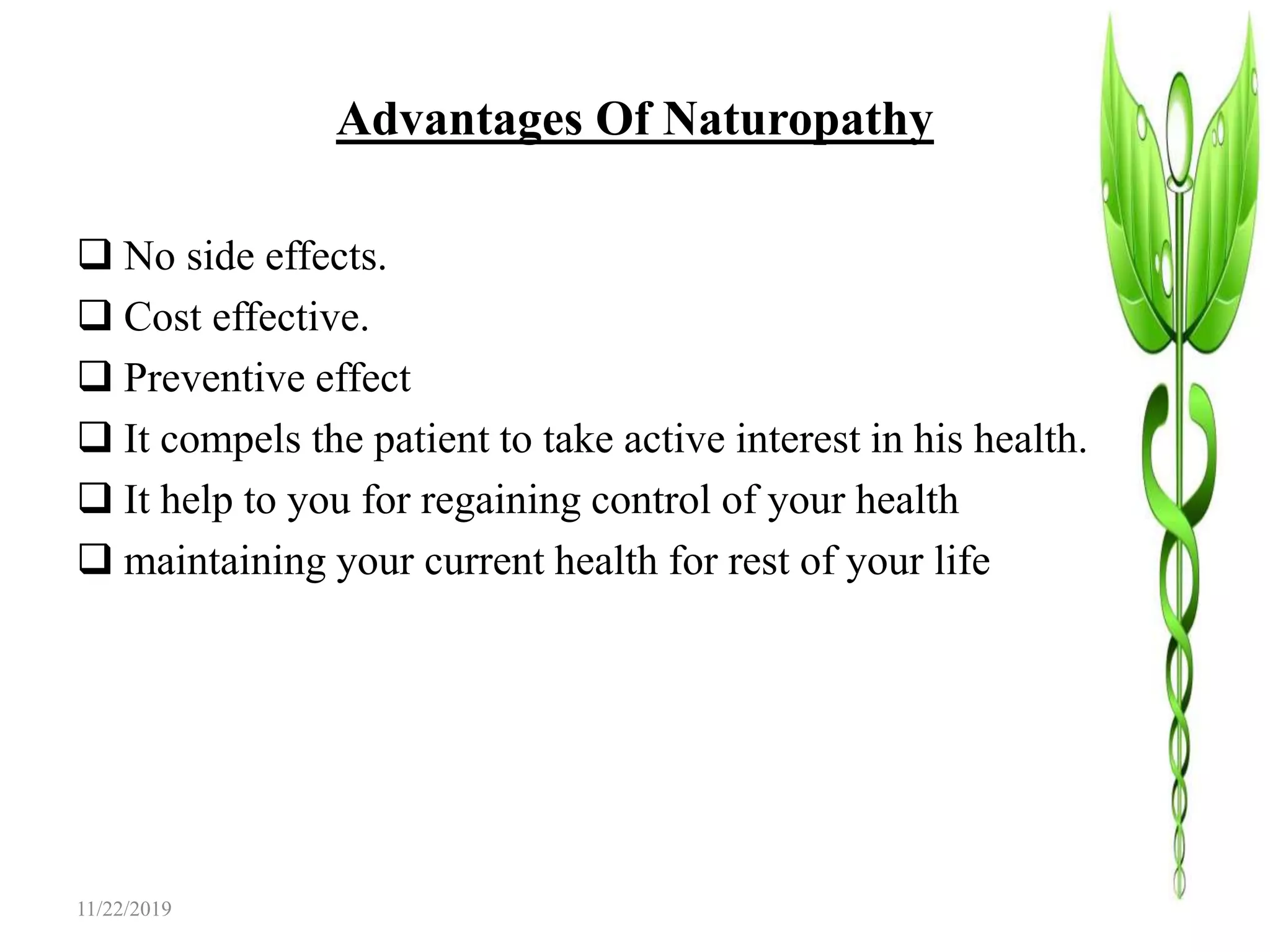 Advantages Of Naturopathy

❑ No side effects.
❑ Cost effective.
❑ Preventive effect
❑ It compels the patient to take active interest in his health.
❑ It help to you for regaining control of your health
❑ maintaining your current health for rest of your life

11/22/2019